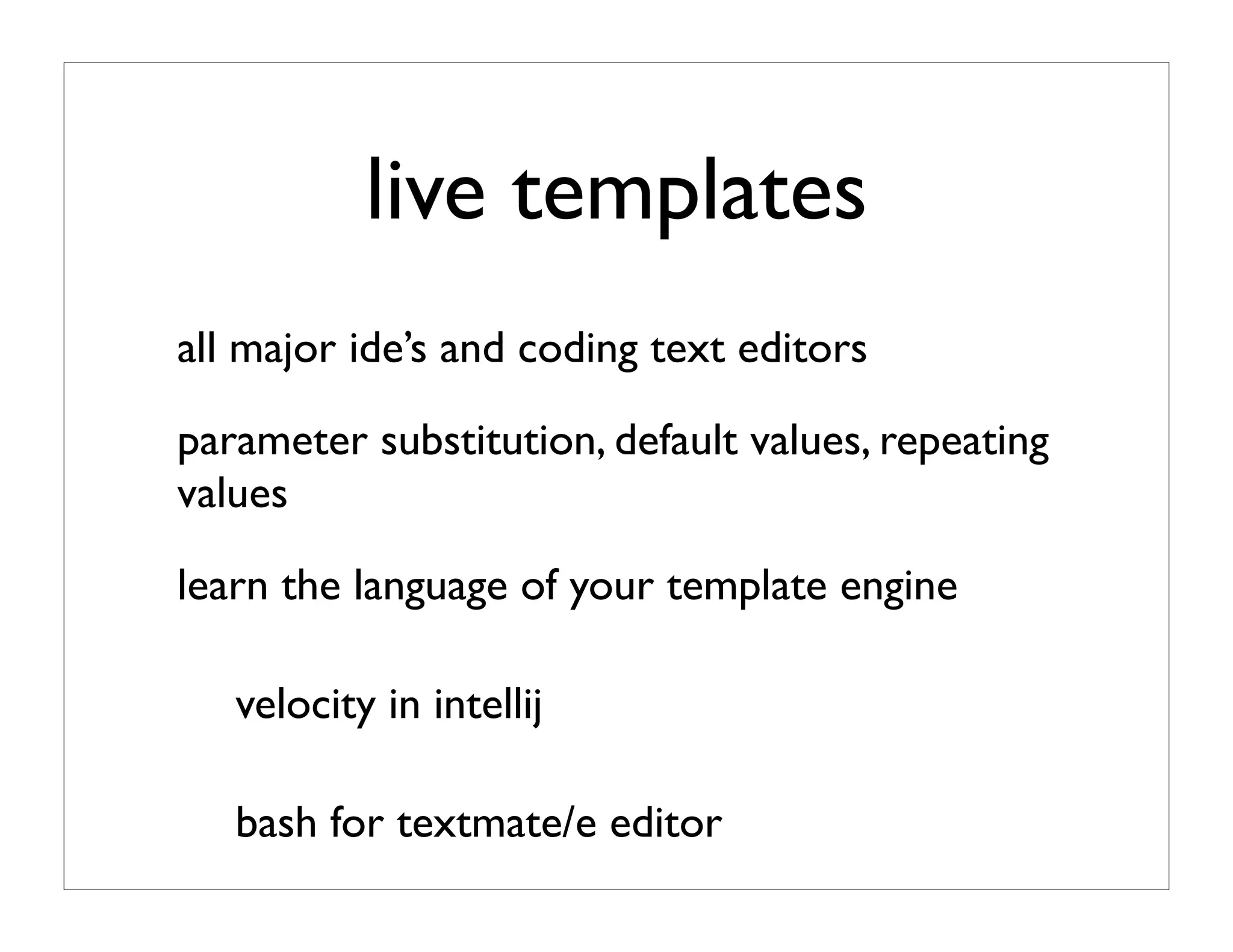 live templates

all major ide’s and coding text editors

parameter substitution, default values, repeating values

learn the language of your template engine

velocity in intellij

bash for textmate/e editor